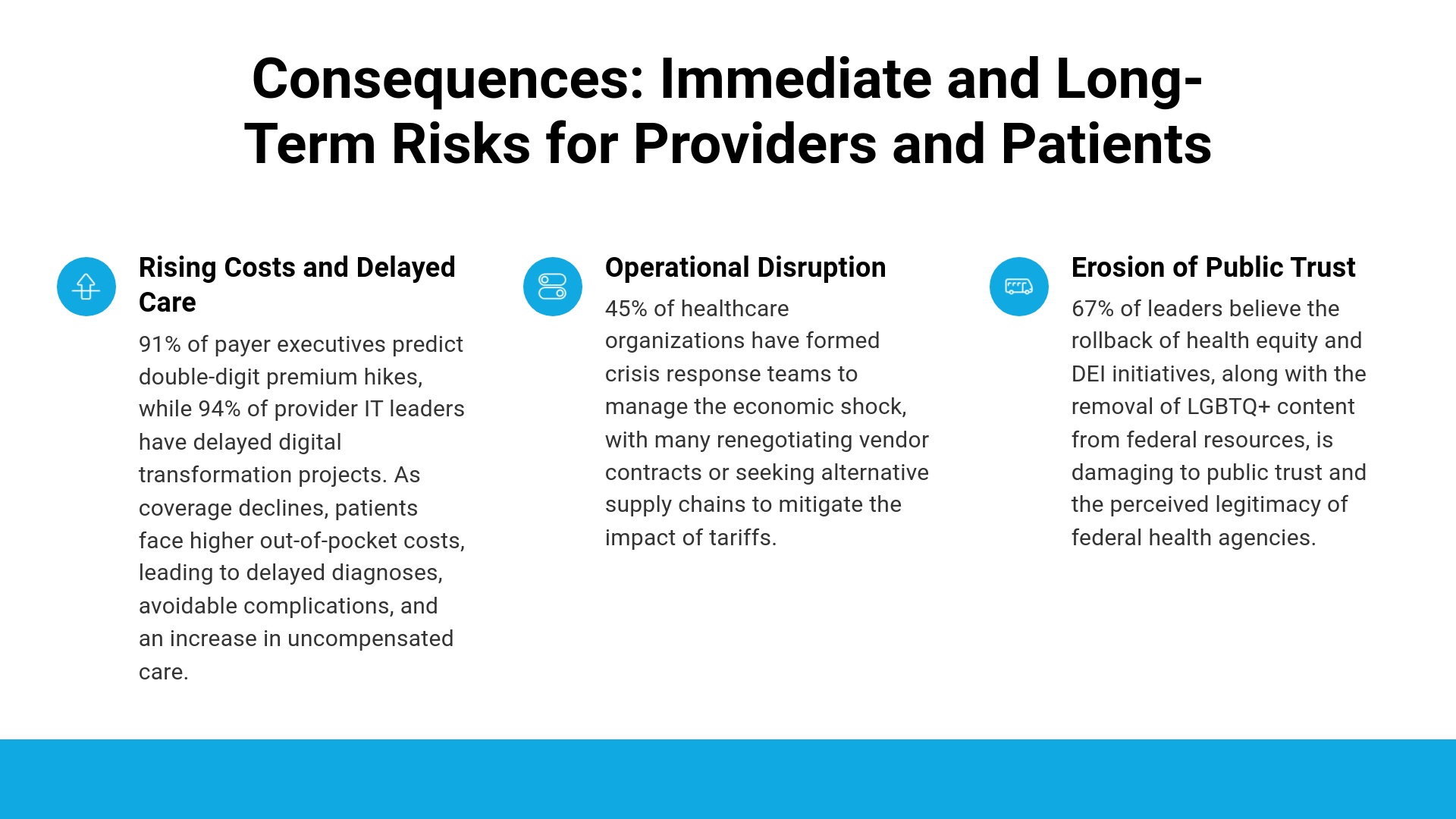 Consequences: Immediate and Long-Term Risks for Providers and Patients

Rising Costs and Delayed Care

91% of payer executives predict double-digit premium hikes, while 94% of provider IT leaders have delayed digital transformation projects. As coverage declines, patients face higher out-of-pocket costs, leading to delayed diagnoses, avoidable complications, and an increase in uncompensated care.

Operational Disruption

45% of healthcare organizations have formed crisis response teams to manage the economic shock, with many renegotiating vendor contracts or seeking alternative supply chains to mitigate the impact of tariffs.

Erosion of Public Trust

67% of leaders believe the rollback of health equity and DEI initiatives, along with the removal of LGBTQ+ content from federal resources, is damaging to public trust and the perceived legitimacy of federal health agencies.